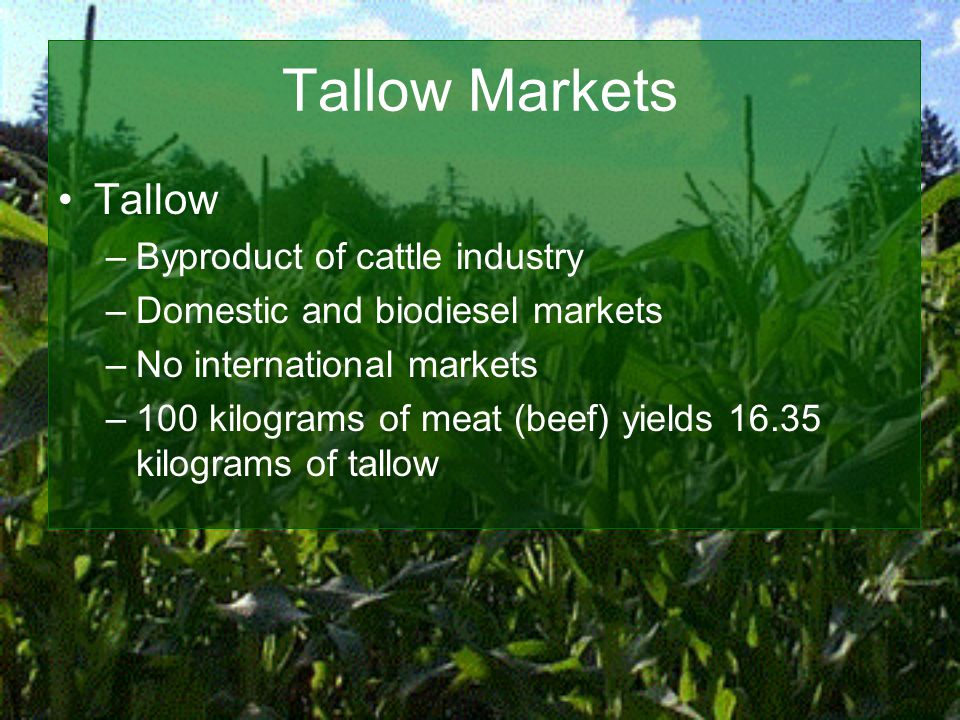 Tallow Markets

• Tallow
– Byproduct of cattle industry
– Domestic and biodiesel markets
– No international markets
– 100 kilograms of meat (beef) yields 16.35 kilograms of tallow